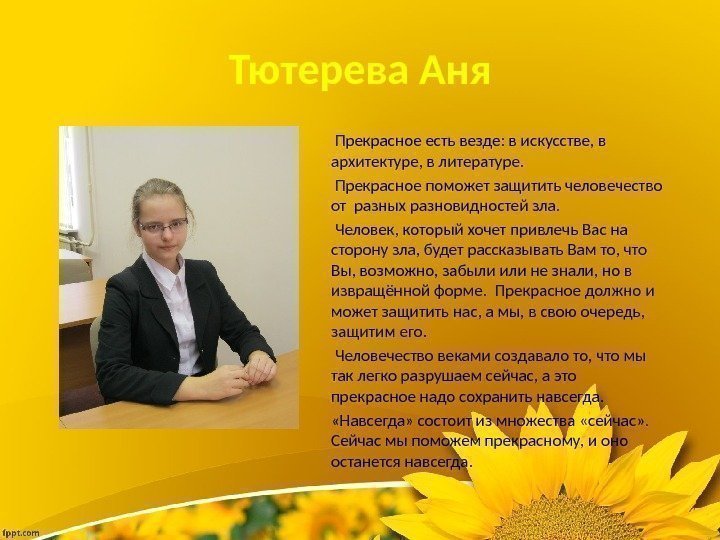 Тютерева Аня

Прекрасное есть везде: в искусстве, в архитектуре, в литературе.

Прекрасное поможет защитить человечество от разных разновидностей зла.

Человек, который хочет привлечь Вас на сторону зла, будет рассказывать Вам то, что Вы, возможно, забыли или не знали, но в извращённой форме. Прекрасное должно и может защитить нас, а мы, в свою очередь, защитим его.

Человечество веками создавало то, что мы так легко разрушаем сейчас, а это прекрасное надо сохранить навсегда.

«Навсегда» состоит из множества «сейчас». Сейчас мы поможем прекрасному, и оно останется навсегда.

fppt.com